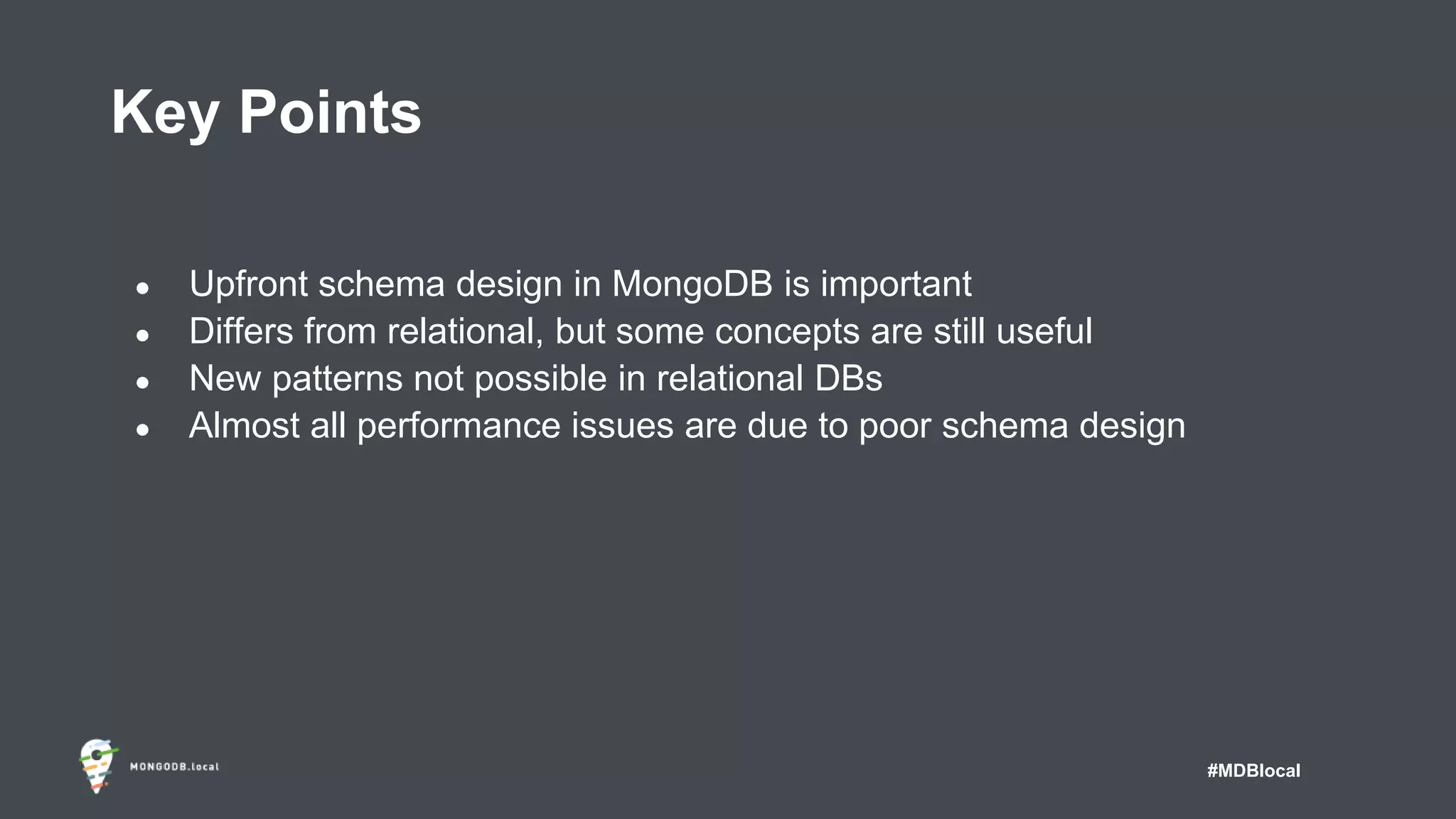 Key Points

- Upfront schema design in MongoDB is important
- Differs from relational, but some concepts are still useful
- New patterns not possible in relational DBs
- Almost all performance issues are due to poor schema design

MONGODB.local

#MDBlocal